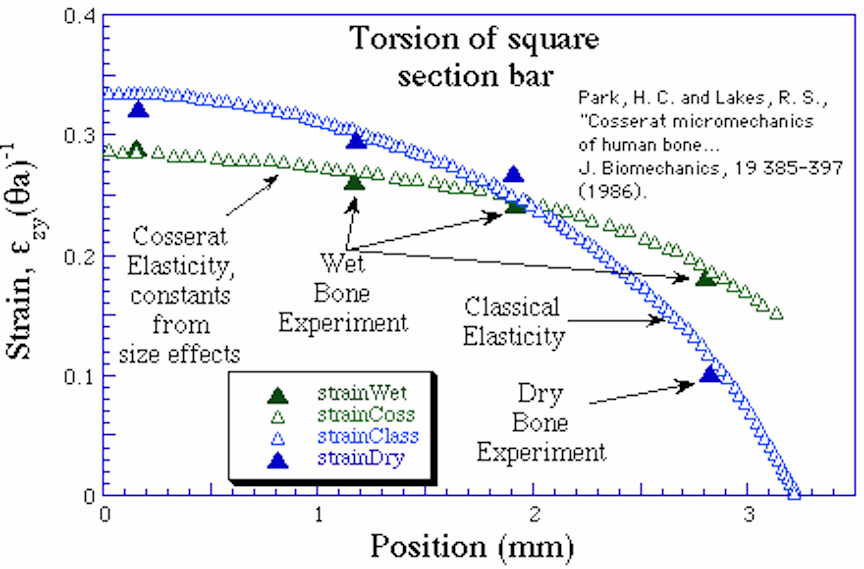 Torsion of square section bar

Park, H. C. and Lakes, R. S., "Cosserat micromechanics of human bone... J. Biomechanics, 19 385-397 (1986).

Strain, $\varepsilon_{zy}(\theta a)^{-1}$

0.4
0.3
0.2
0.1
0

Cosserat Elasticity, constants from size effects

Wet Bone Experiment

Classical Elasticity

Dry Bone Experiment

strainWet
strainCoss
strainClass
strainDry

0
1
2
3

Position (mm)